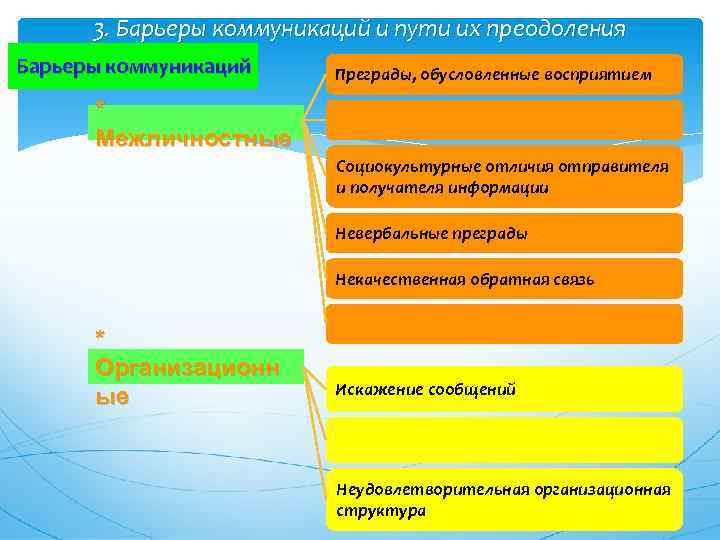 3. Барьеры коммуникаций и пути их преодоления

Барьеры коммуникаций

* Межличностные

Преграды, обусловленные восприятием

Социокультурные отличия отправителя и получателя информации

Невербальные преграды

Некачественная обратная связь

* Организационные

Искажение сообщений

Неудовлетворительная организационная структура